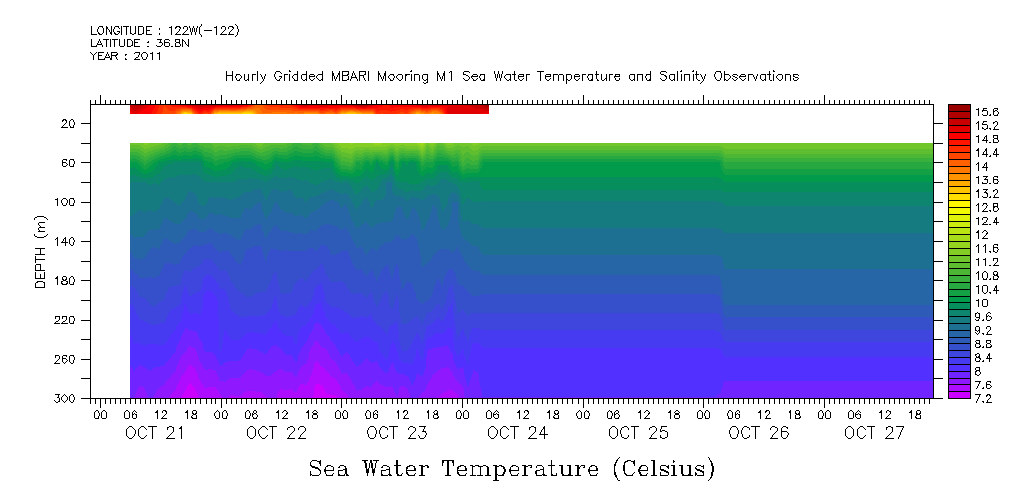 LONGITUDE : 122W(-122)
LATITUDE : 36.8N
YEAR : 2011

Hourly Gridded MBARI Mooring M1 Sea Water Temperature and Salinity Observations

DEPTH (m)

20
60
100
140
180
220
260
300

00 06 12 18 00 06 12 18 00 06 12 18 00 06 12 18 00 06 12 18 00 06 12 18 00 06 12 18

OCT 21 OCT 22 OCT 23 OCT 24 OCT 25 OCT 26 OCT 27

15.6
15.2
14.8
14.4
14
13.6
13.2
12.8
12.4
12
11.6
11.2
10.8
10.4
10
9.6
9.2
8.8
8.4
8
7.6
7.2

Sea Water Temperature (Celsius)